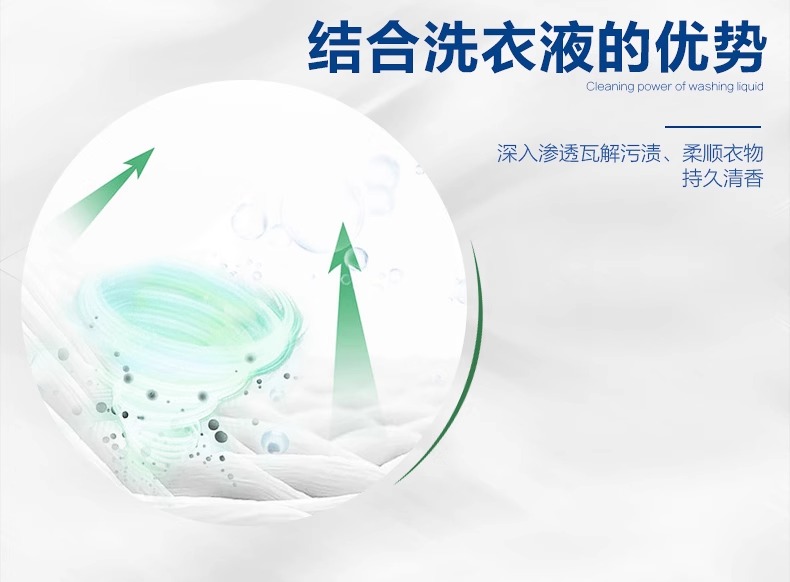 结合洗衣液的优势

Cleaning power of washing liquid

深入渗透瓦解污渍、柔顺衣物
持久清香